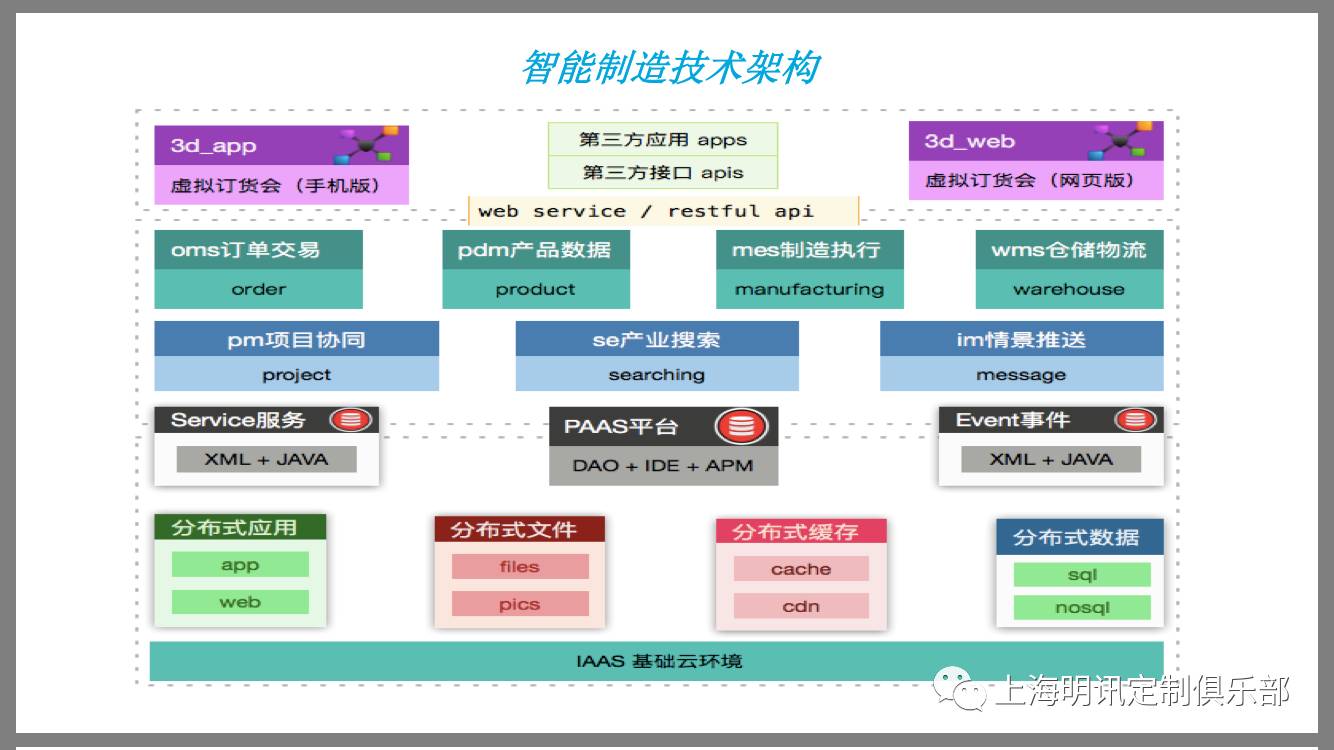 智能制造技术架构

3d_app
虚拟订货会（手机版）

第三方应用 apps
第三方接口 apis

3d_web
虚拟订货会（网页版）

web service / restful api

oms订单交易
order

pdm产品数据
product

mes制造执行
manufacturing

wms仓储物流
warehouse

pm项目协同
project

se产业搜索
searching

im情景推送
message

Service服务
XML + JAVA

PAAS平台
DAO + IDE + APM

Event事件
XML + JAVA

分布式应用
app
web

分布式文件
files
pics

分布式缓存
cache
cdn

分布式数据
sql
nosql

IAAS 基础云环境

上海明讯定制俱乐部